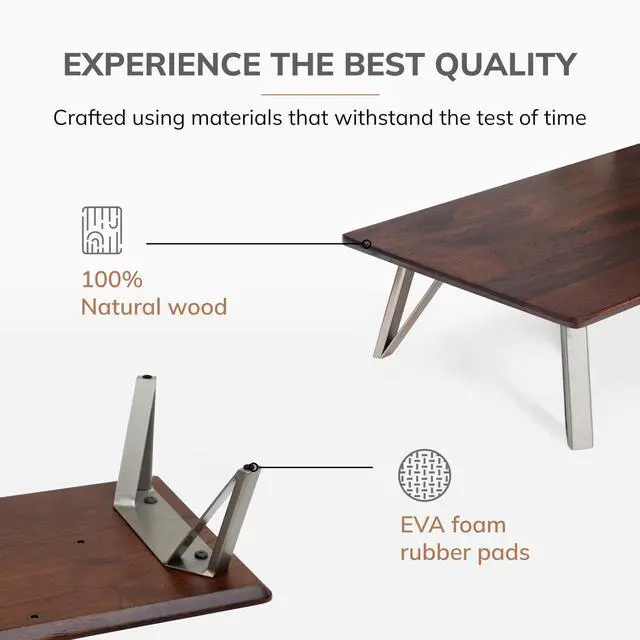 EXPERIENCE THE BEST QUALITY

Crafted using materials that withstand the test of time

100%
Natural wood

EVA foam
rubber pads